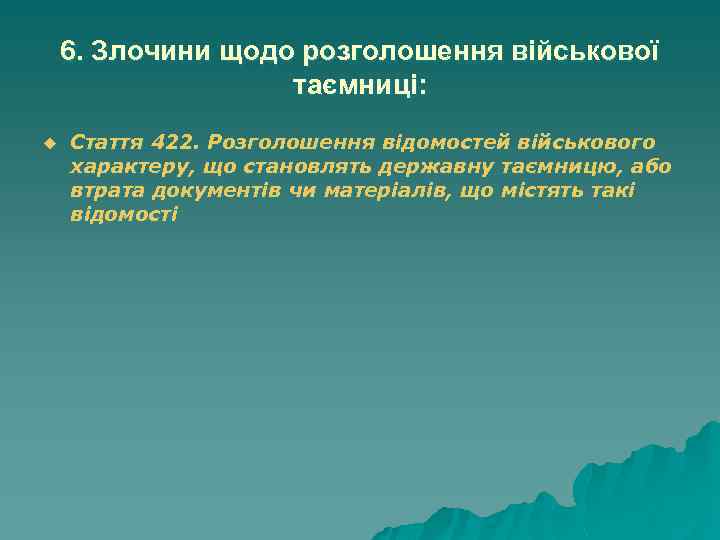 6. Злочини щодо розголошення військової таємниці:

Стаття 422. Розголошення відомостей військового характеру, що становлять державну таємницю, або втрата документів чи матеріалів, що містять такі відомості